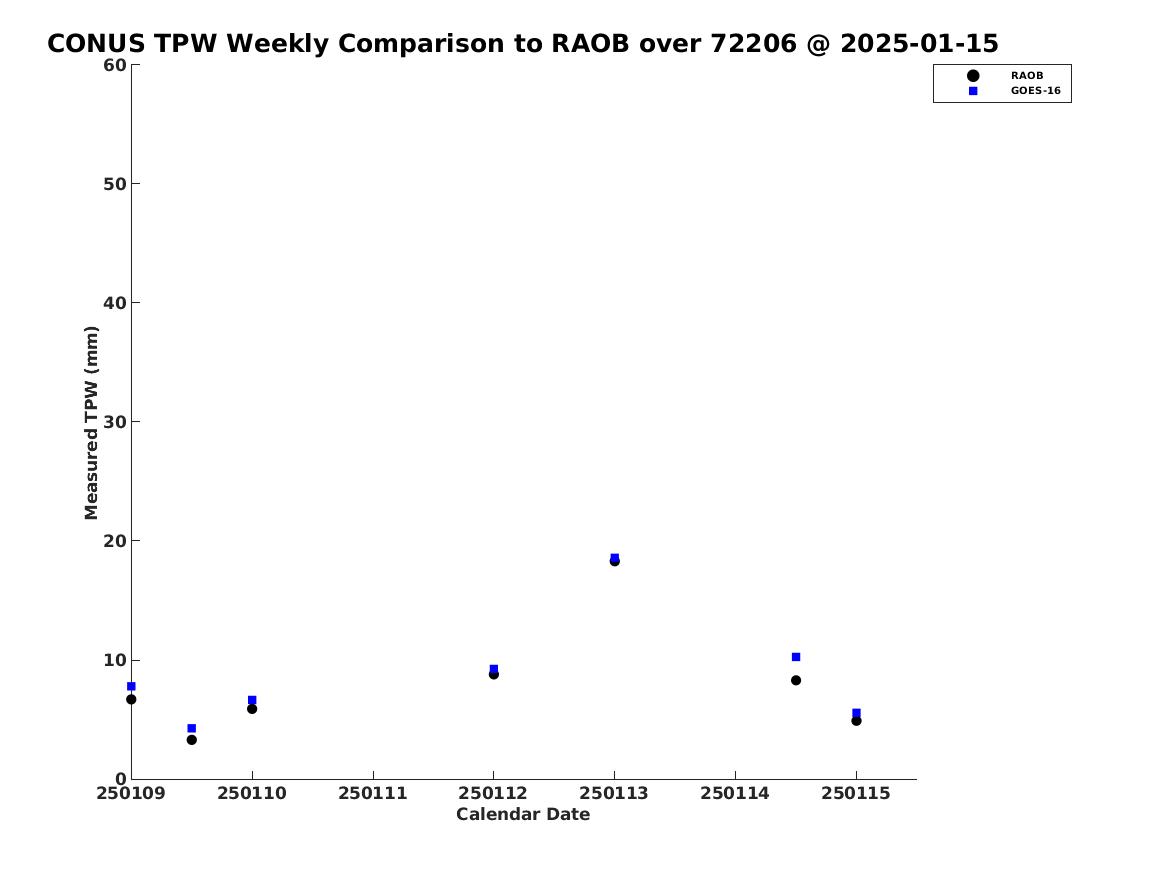 CONUS TPW Weekly Comparison to RAOB over 72206 @ 2025-01-15

RAOB
GOES-16

Measured TPW (mm)

60
50
40
30
20
10
0

250109 250110 250111 250112 250113 250114 250115

Calendar Date